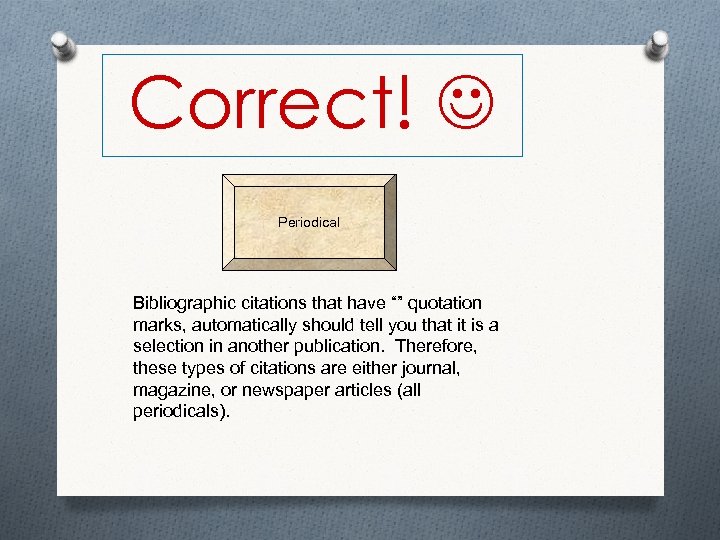 Correct! ☺

Periodical

Bibliographic citations that have “” quotation marks, automatically should tell you that it is a selection in another publication.  Therefore, these types of citations are either journal, magazine, or newspaper articles (all periodicals).